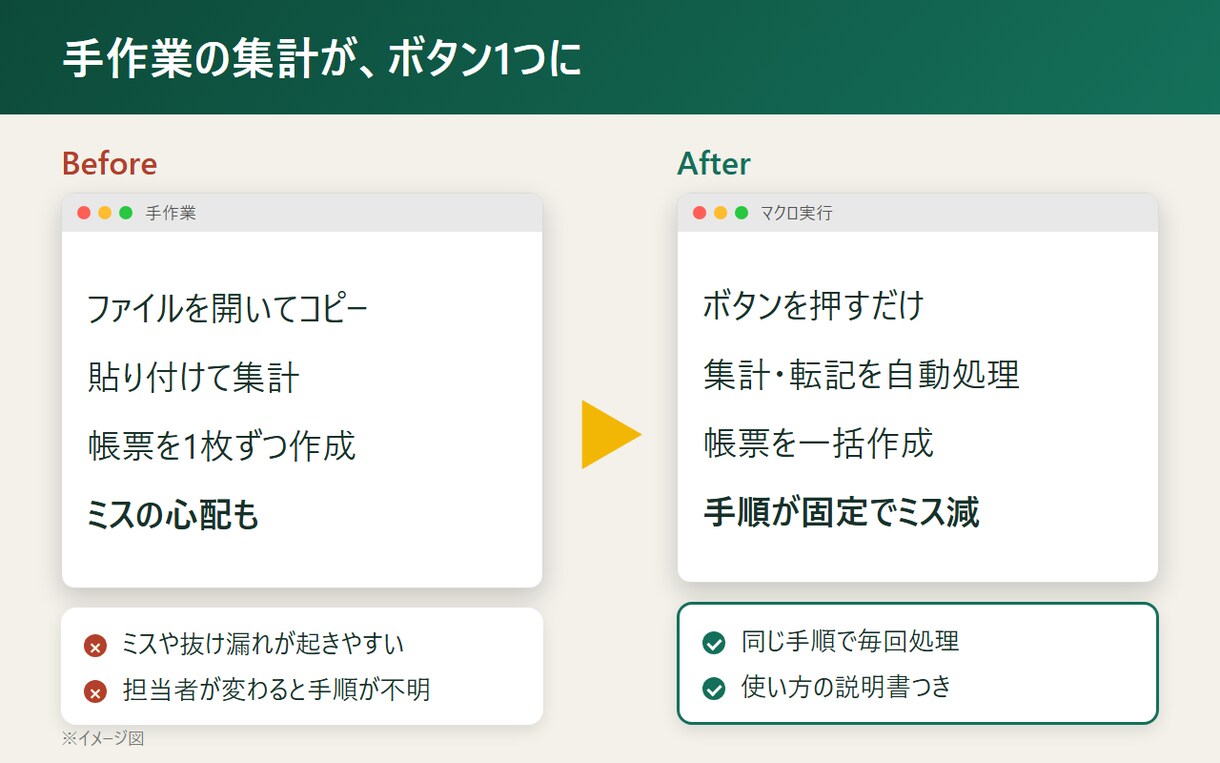 手作業の集計が、ボタン1つに

Before

手作業

ファイルを開いてコピー

貼り付けて集計

帳票を1枚ずつ作成

ミスの心配も

ミスや抜け漏れが起きやすい

担当者が変わると手順が不明

※イメージ図

After

マクロ実行

ボタンを押すだけ

集計・転記を自動処理

帳票を一括作成

手順が固定でミス減

同じ手順で毎回処理

使い方の説明書つき